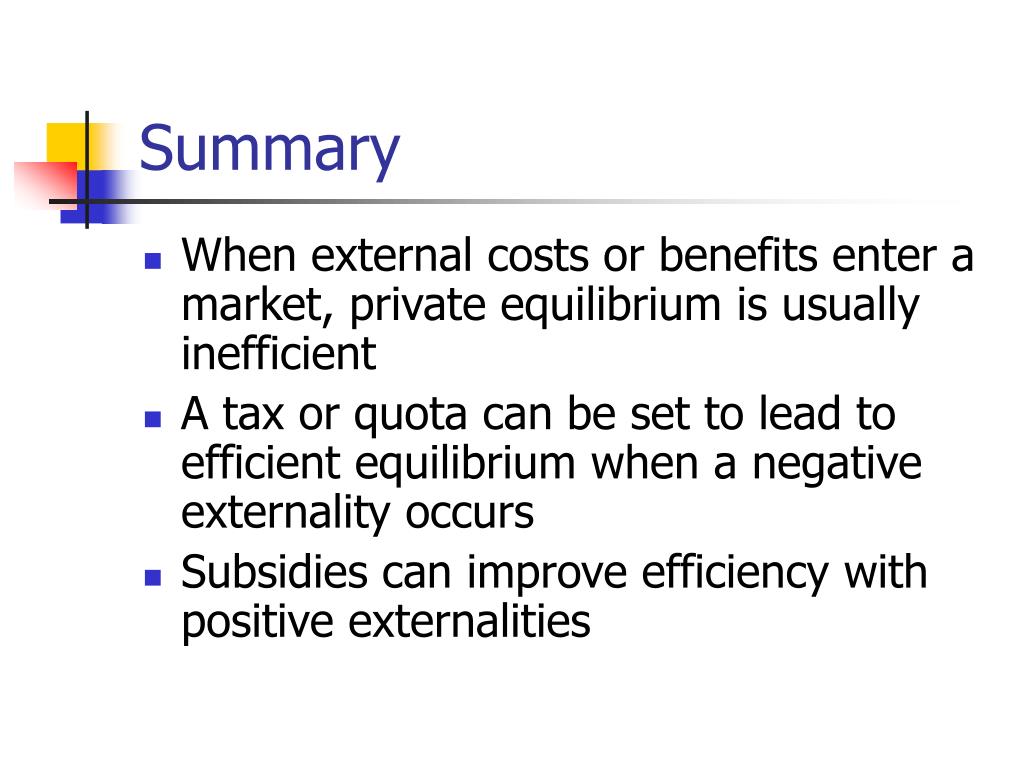 Summary

- When external costs or benefits enter a market, private equilibrium is usually inefficient
- A tax or quota can be set to lead to efficient equilibrium when a negative externality occurs
- Subsidies can improve efficiency with positive externalities